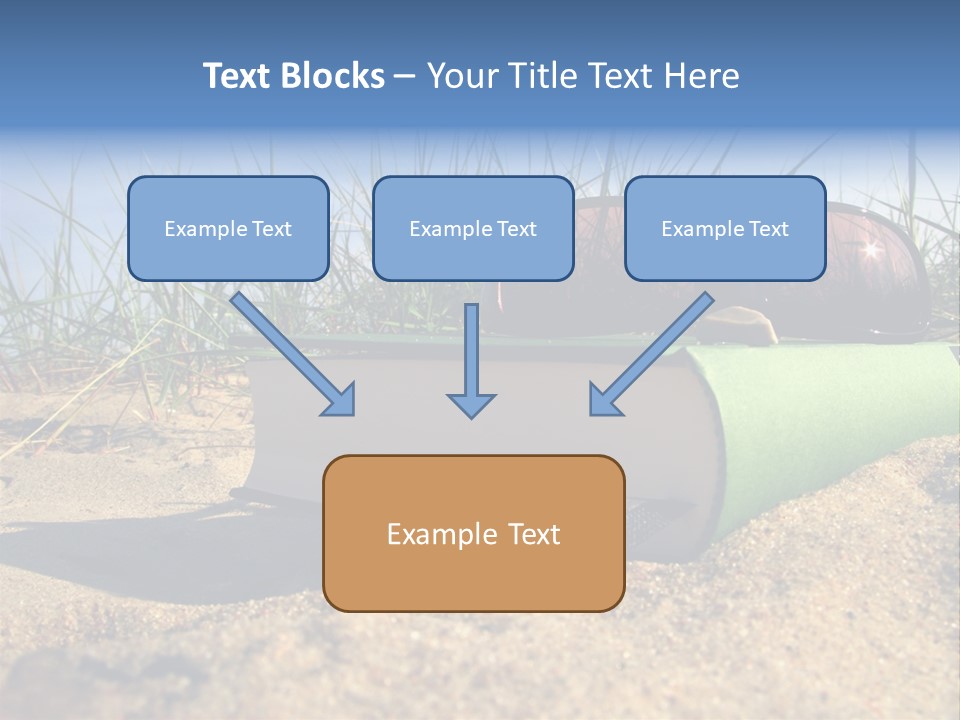 Text Blocks – Your Title Text Here

Example Text

Example Text

Example Text

Example Text